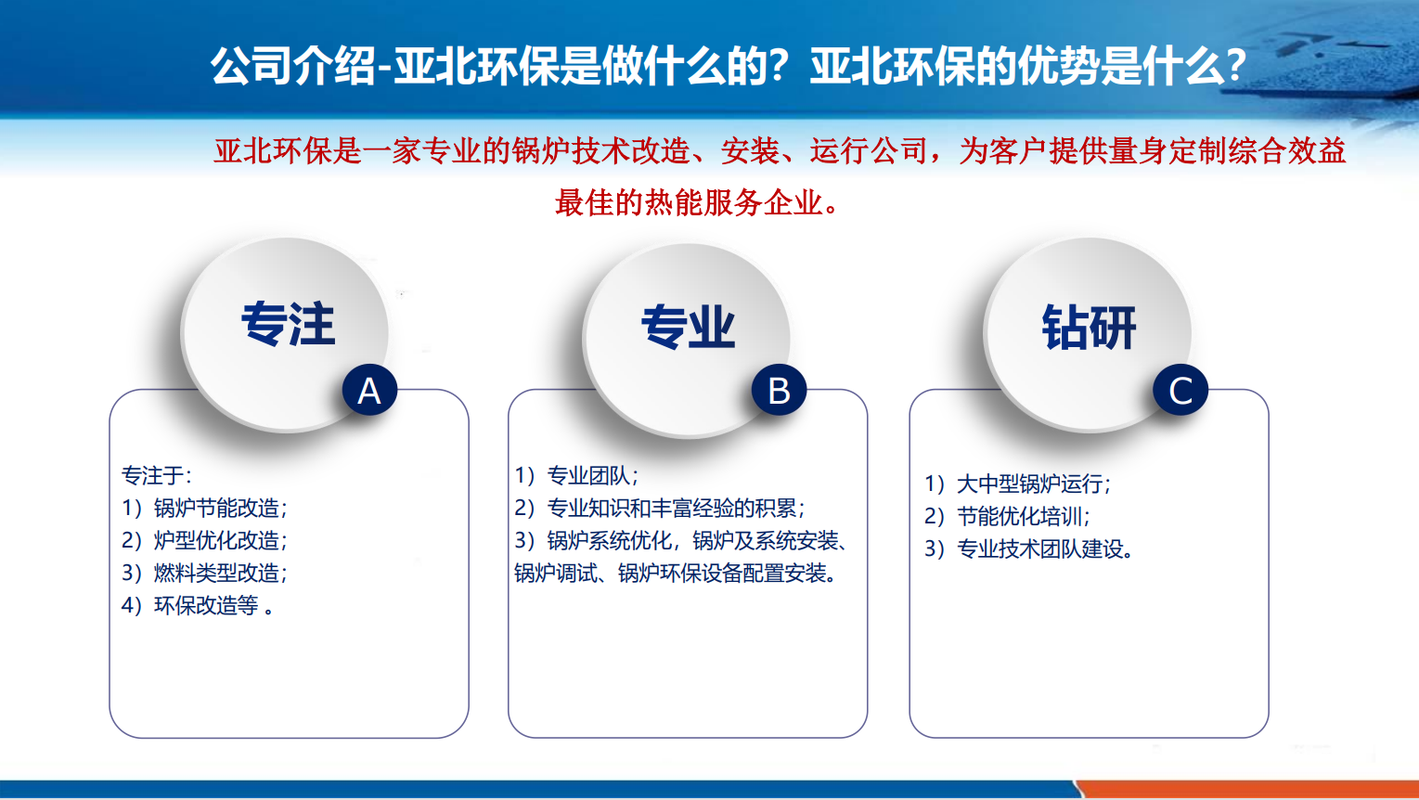 公司介绍-亚北环保是做什么的？亚北环保的优势是什么？

亚北环保是一家专业的锅炉技术改造、安装、运行公司，为客户提供量身定制综合效益最佳的热能服务企业。

专注

A

专注于：
1）锅炉节能改造；
2）炉型优化改造；
3）燃料类型改造；
4）环保改造等 。

专业

B

1）专业团队；
2）专业知识和丰富经验的积累；
3）锅炉系统优化，锅炉及系统安装、锅炉调试、锅炉环保设备配置安装。

钻研

C

1）大中型锅炉运行；
2）节能优化培训；
3）专业技术团队建设。